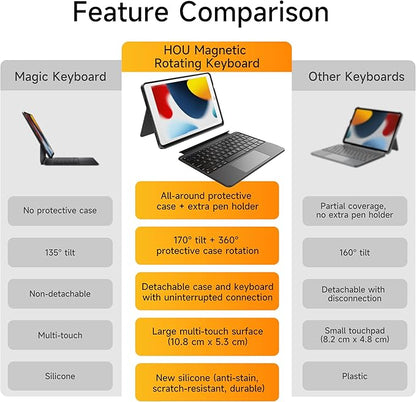 Feature Comparison

Magic Keyboard

No protective case

135° tilt

Non-detachable

Multi-touch

Silicone

HOU Magnetic Rotating Keyboard

All-around protective case + extra pen holder

170° tilt + 360° protective case rotation

Detachable case and keyboard with uninterrupted connection

Large multi-touch surface (10.8 cm x 5.3 cm)

New silicone (anti-stain, scratch-resistant, durable)

Other Keyboards

Partial coverage, no extra pen holder

160° tilt

Detachable with disconnection

Small touchpad (8.2 cm x 4.8 cm)

Plastic